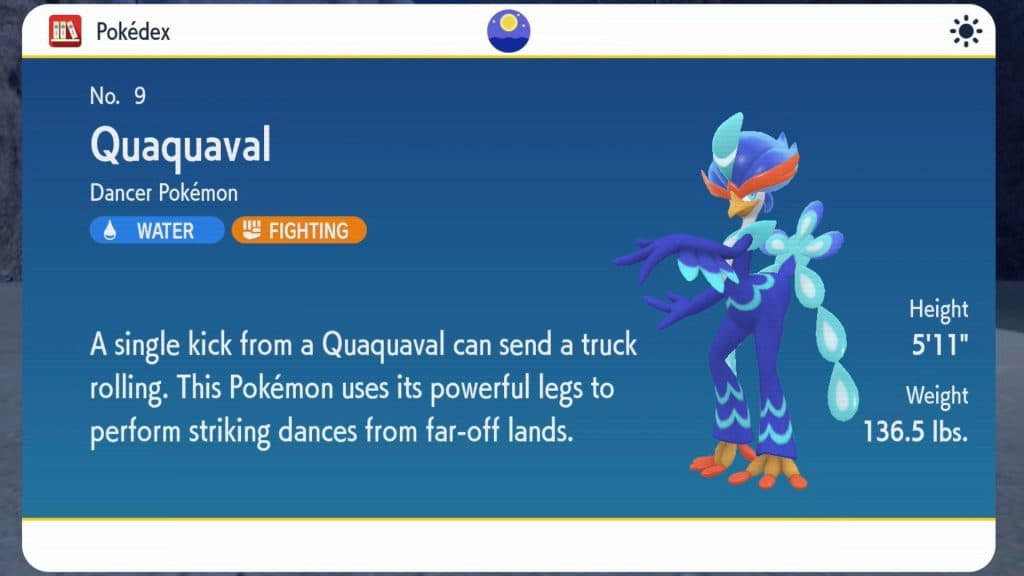 Pokédex

No. 9

Quaquaval

Dancer Pokémon

WATER FIGHTING

A single kick from a Quaquaval can send a truck rolling. This Pokémon uses its powerful legs to perform striking dances from far-off lands.

Height
5'11"

Weight
136.5 lbs.